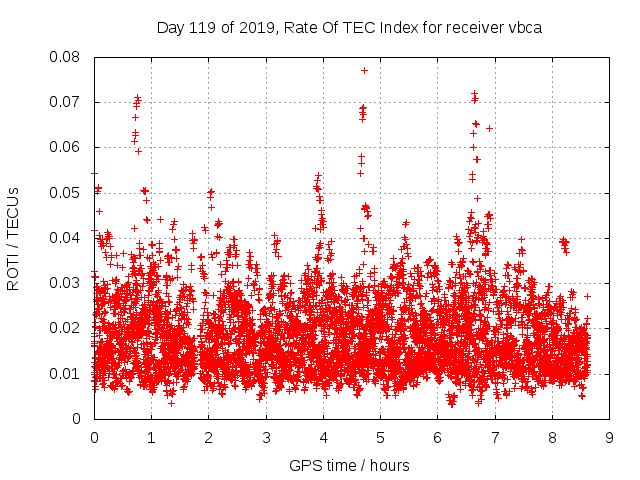 Day 119 of 2019, Rate Of TEC Index for receiver vbca

ROTI / TECUs

0.08
0.07
0.06
0.05
0.04
0.03
0.02
0.01
0

0 1 2 3 4 5 6 7 8 9

GPS time / hours